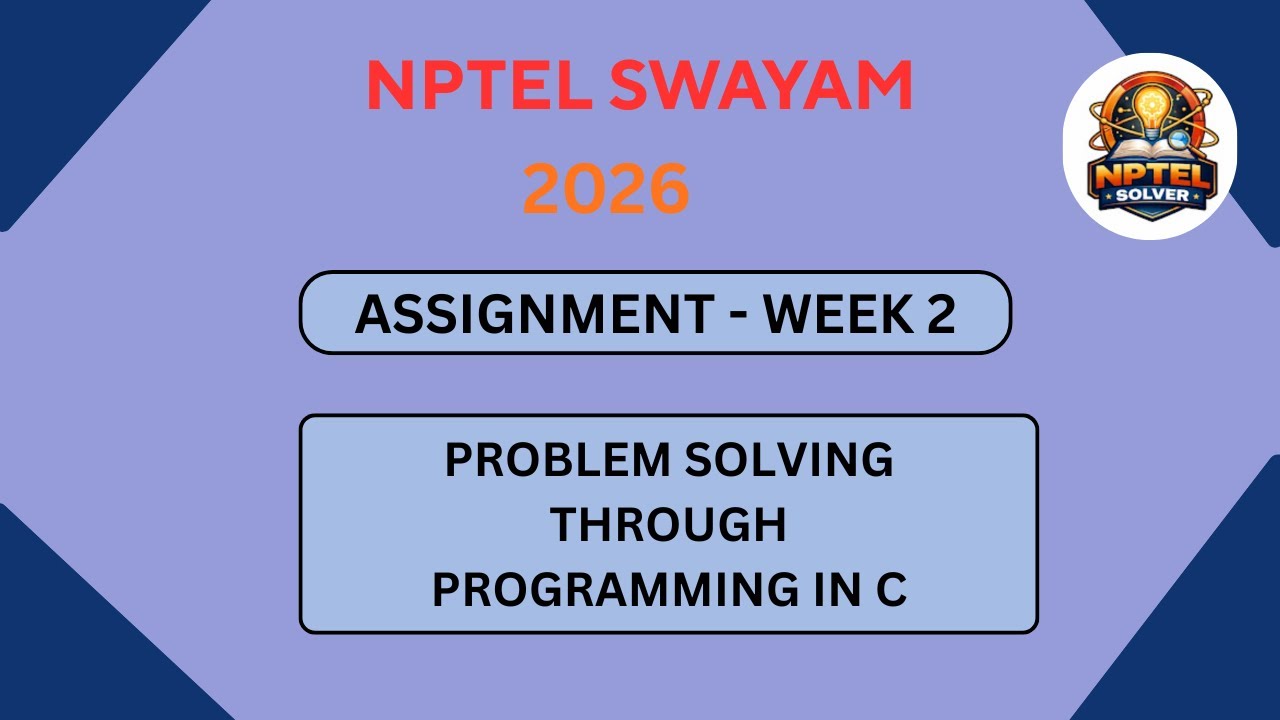 NPTEL SWAYAM
2026

NPTEL SOLVER

ASSIGNMENT - WEEK 2

PROBLEM SOLVING THROUGH PROGRAMMING IN C